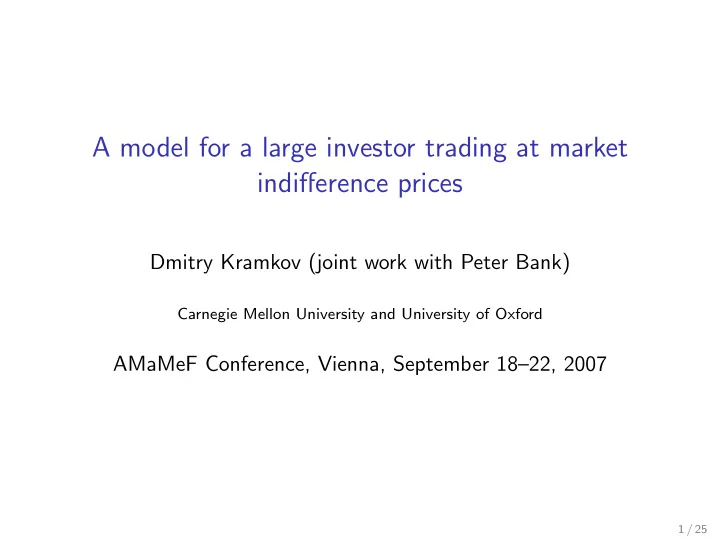 A model for a large investor trading at market indifference prices

Dmitry Kramkov (joint work with Peter Bank)

Carnegie Mellon University and University of Oxford

AMaMeF Conference, Vienna, September 18–22, 2007

1 / 25